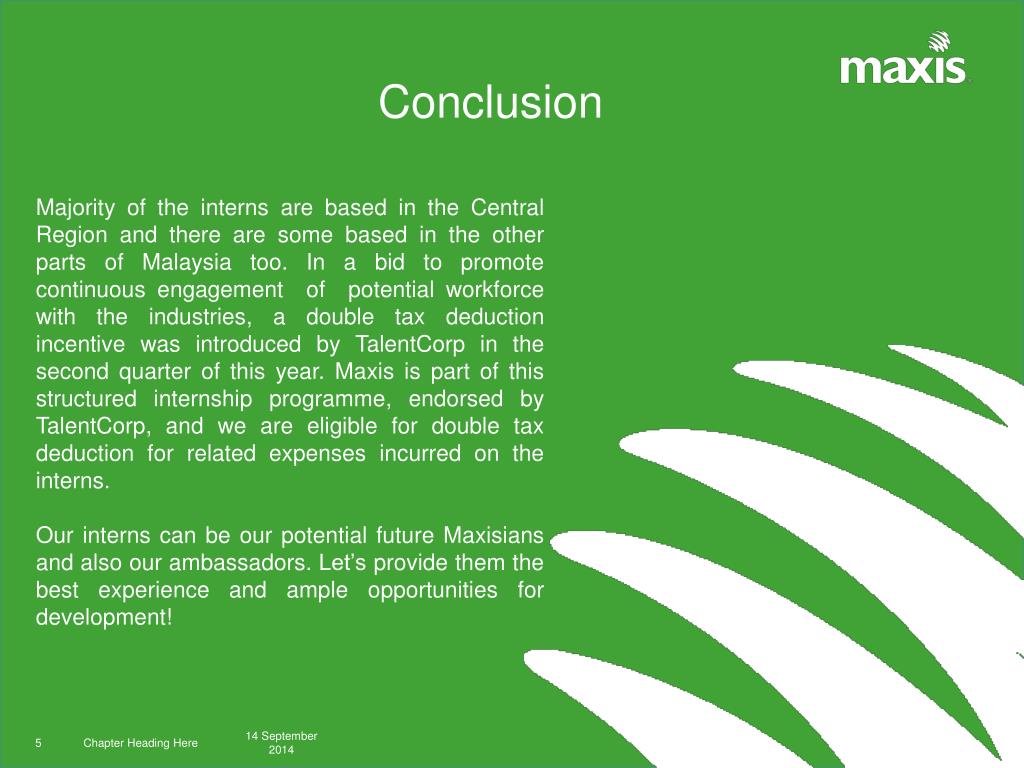 maxis

Conclusion

Majority of the interns are based in the Central Region and there are some based in the other parts of Malaysia too. In a bid to promote continuous engagement of potential workforce with the industries, a double tax deduction incentive was introduced by TalentCorp in the second quarter of this year. Maxis is part of this structured internship programme, endorsed by TalentCorp, and we are eligible for double tax deduction for related expenses incurred on the interns.

Our interns can be our potential future Maxisians and also our ambassadors. Let's provide them the best experience and ample opportunities for development!

5 Chapter Heading Here 14 September 2014